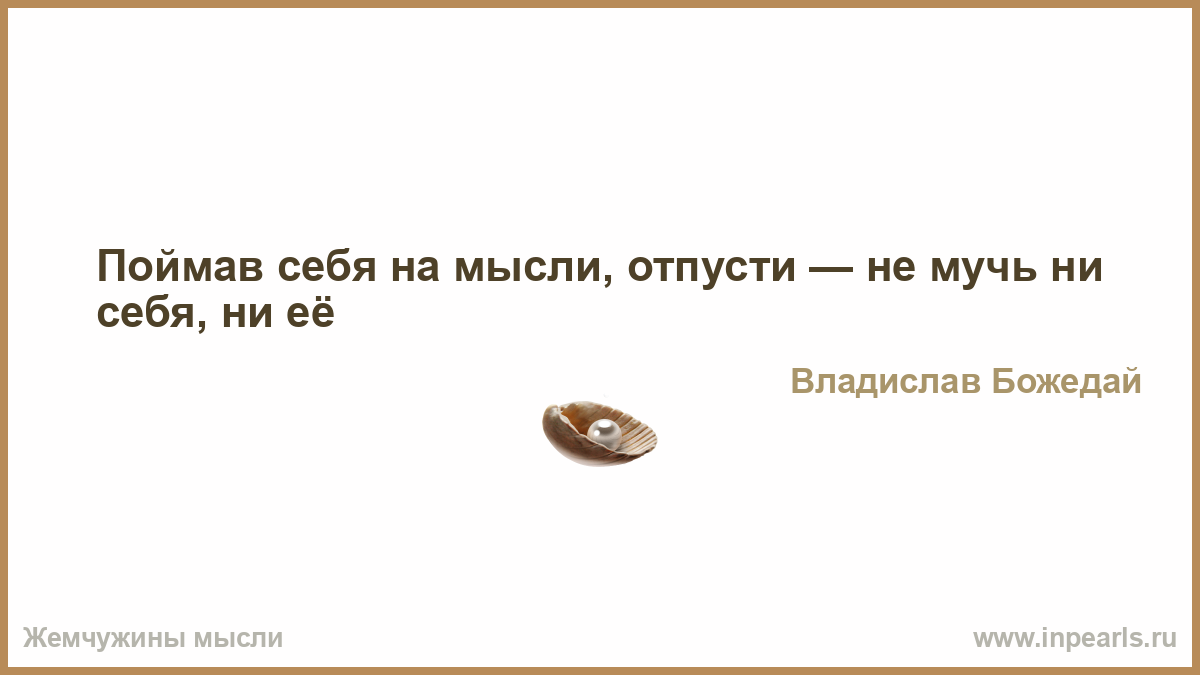 Поймав себя на мысли, отпусти — не мучь ни себя, ни её

Владислав Божедай

Жемчужины мысли

www.inpearls.ru